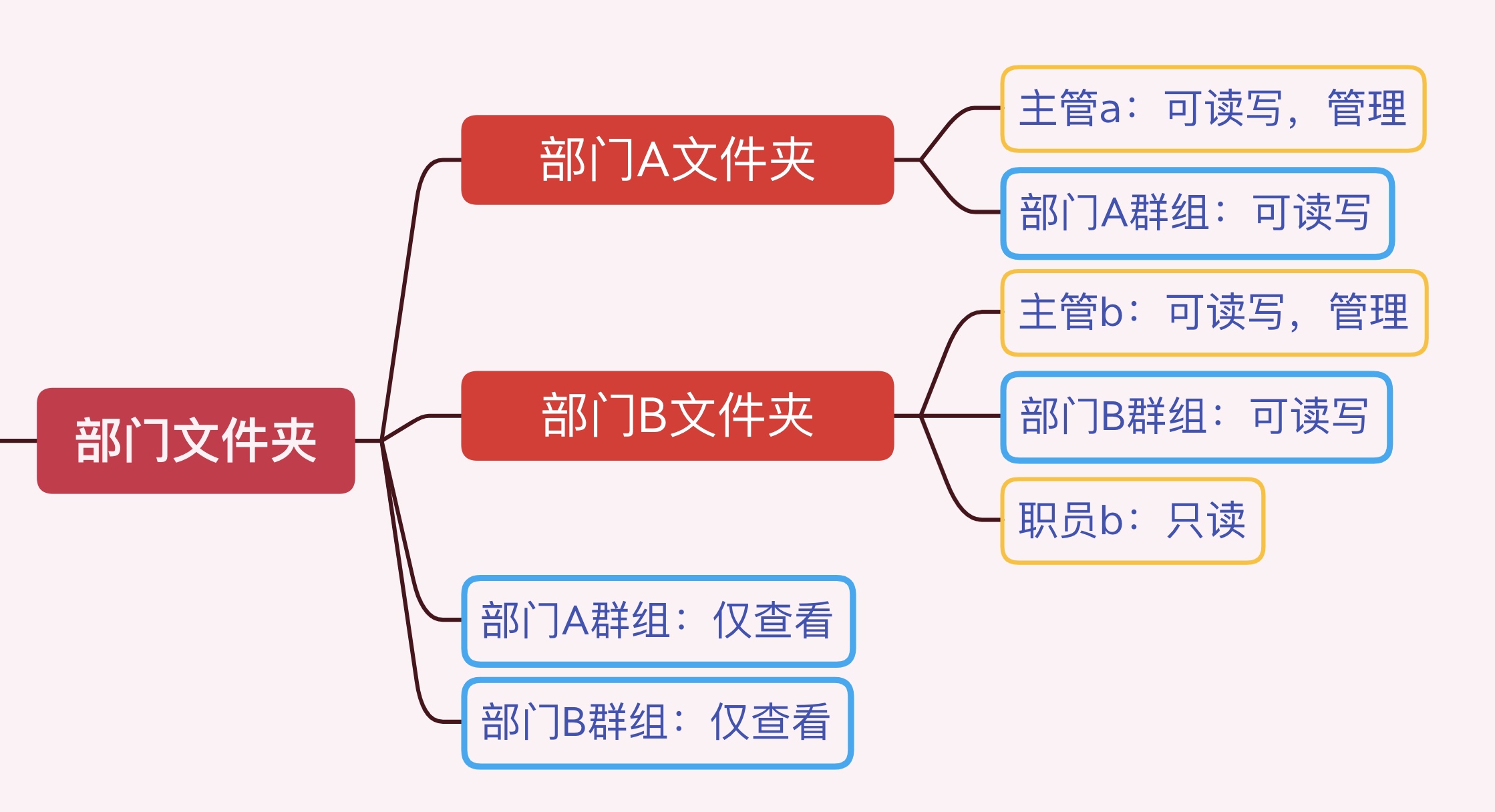 部门文件夹

部门A文件夹

主管a：可读写，管理

部门A群组：可读写

部门B文件夹

主管b：可读写，管理

部门B群组：可读写

职员b：只读

部门A群组：仅查看

部门B群组：仅查看